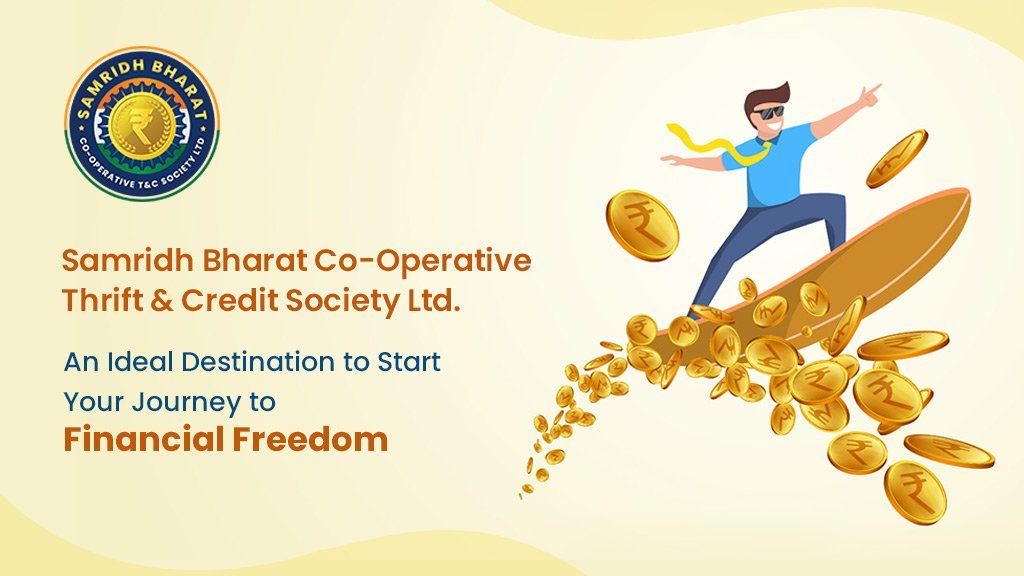 SAMRIDH BHARAT
₹
CO-OPERATIVE T&C SOCIETY LTD

Samridh Bharat Co-Operative Thrift & Credit Society Ltd.

An Ideal Destination to Start Your Journey to
Financial Freedom